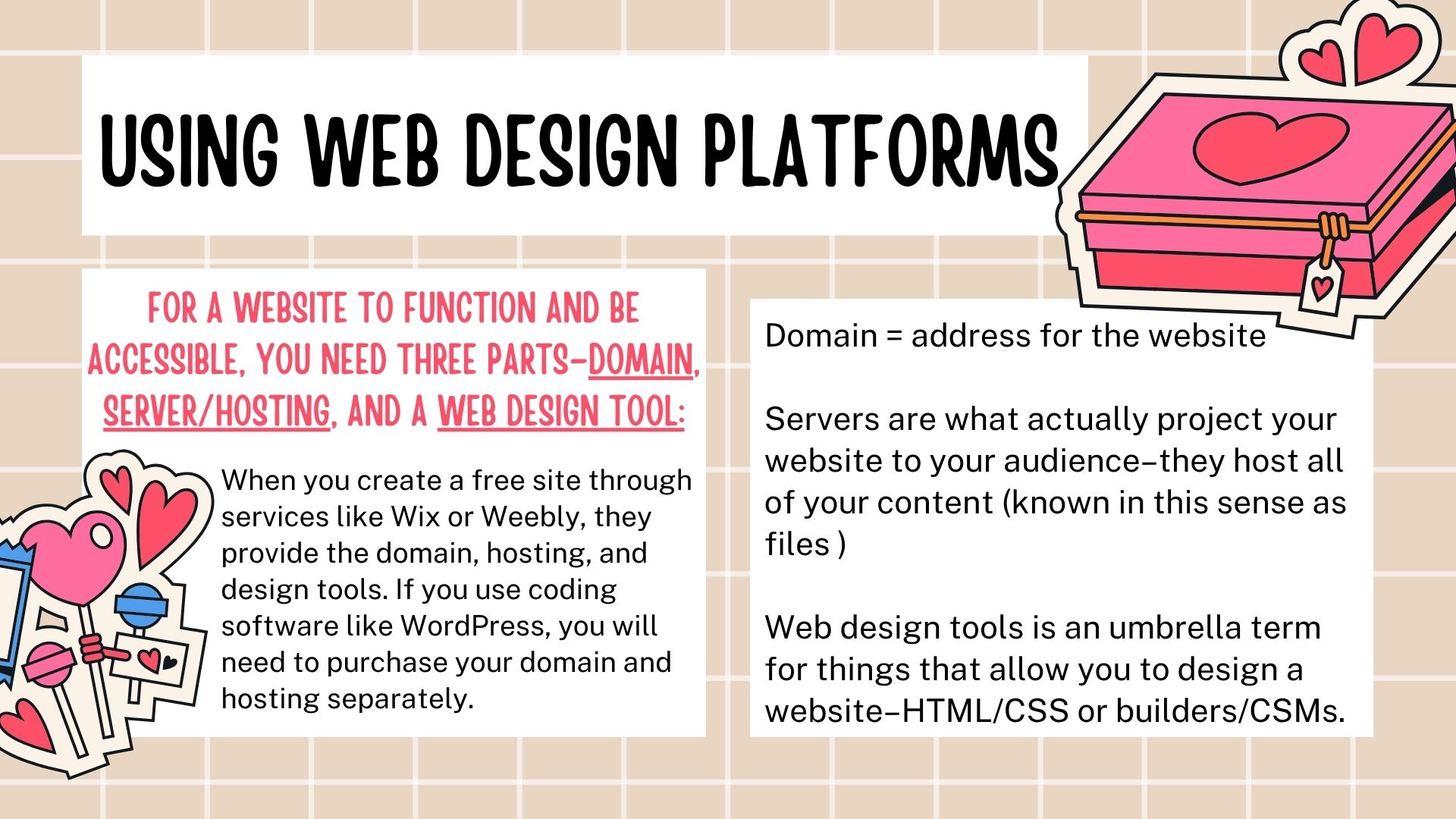 USING WEB DESIGN PLATFORMS

FOR A WEBSITE TO FUNCTION AND BE ACCESSIBLE, YOU NEED THREE PARTS–DOMAIN, SERVER/HOSTING, AND A WEB DESIGN TOOL:

When you create a free site through services like Wix or Weebly, they provide the domain, hosting, and design tools. If you use coding software like WordPress, you will need to purchase your domain and hosting separately.

Domain = address for the website

Servers are what actually project your website to your audience–they host all of your content (known in this sense as files )

Web design tools is an umbrella term for things that allow you to design a website–HTML/CSS or builders/CSMs.